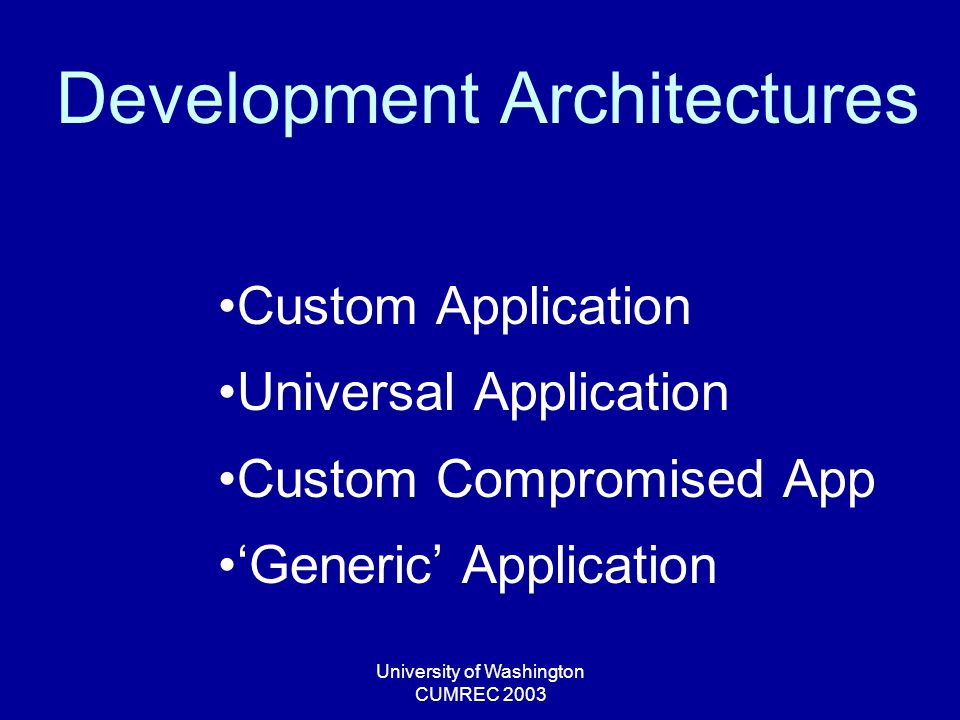 Development Architectures

•Custom Application
•Universal Application
•Custom Compromised App
•‘Generic’ Application

University of Washington
CUMREC 2003